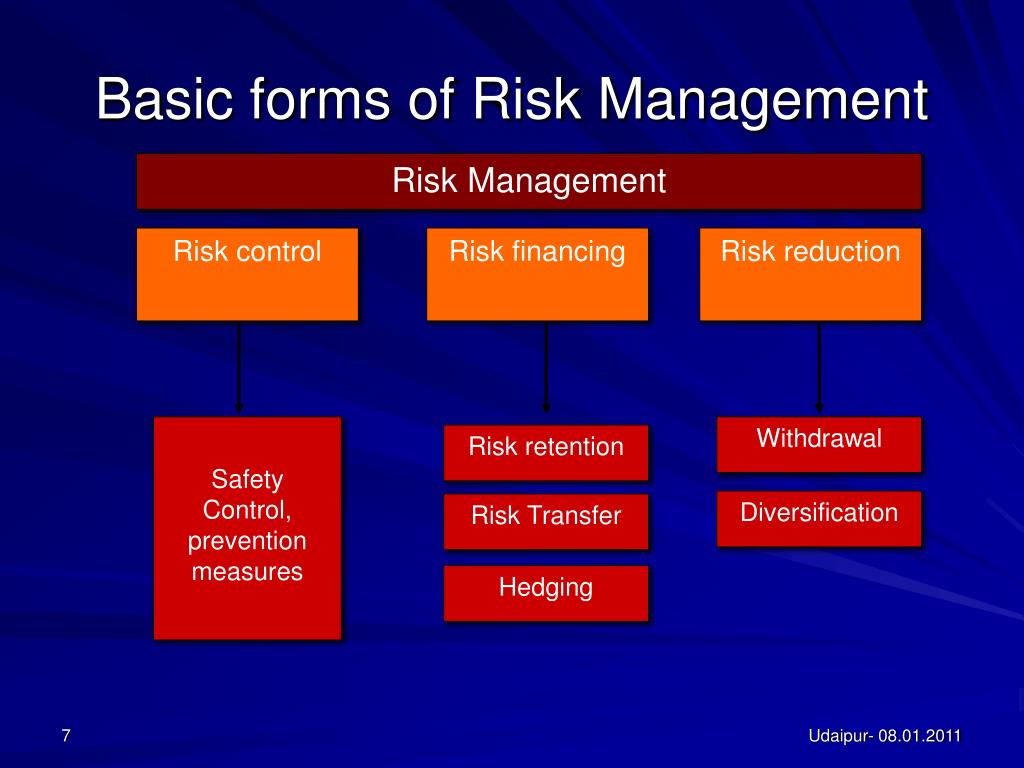 Basic forms of Risk Management

Risk Management

Risk control

Risk financing

Risk reduction

Safety Control, prevention measures

Risk retention

Risk Transfer

Hedging

Withdrawal

Diversification

7

Udaipur- 08.01.2011